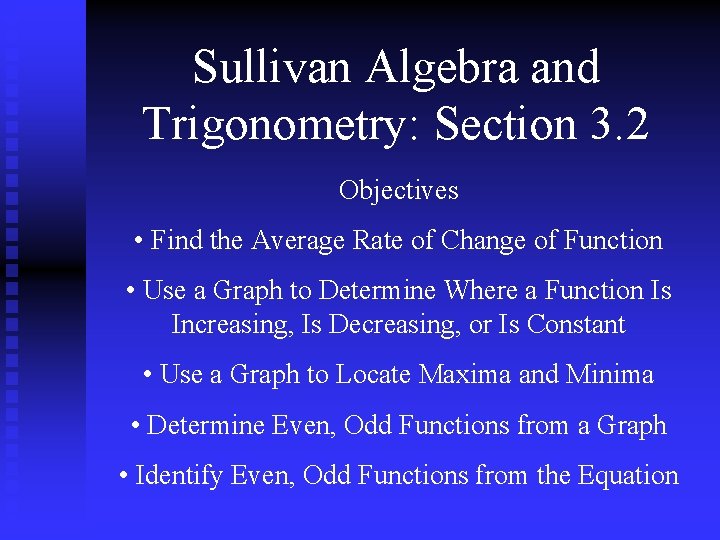 Sullivan Algebra and Trigonometry: Section 3.2

Objectives

• Find the Average Rate of Change of Function

• Use a Graph to Determine Where a Function Is Increasing, Is Decreasing, or Is Constant

• Use a Graph to Locate Maxima and Minima

• Determine Even, Odd Functions from a Graph

• Identify Even, Odd Functions from the Equation